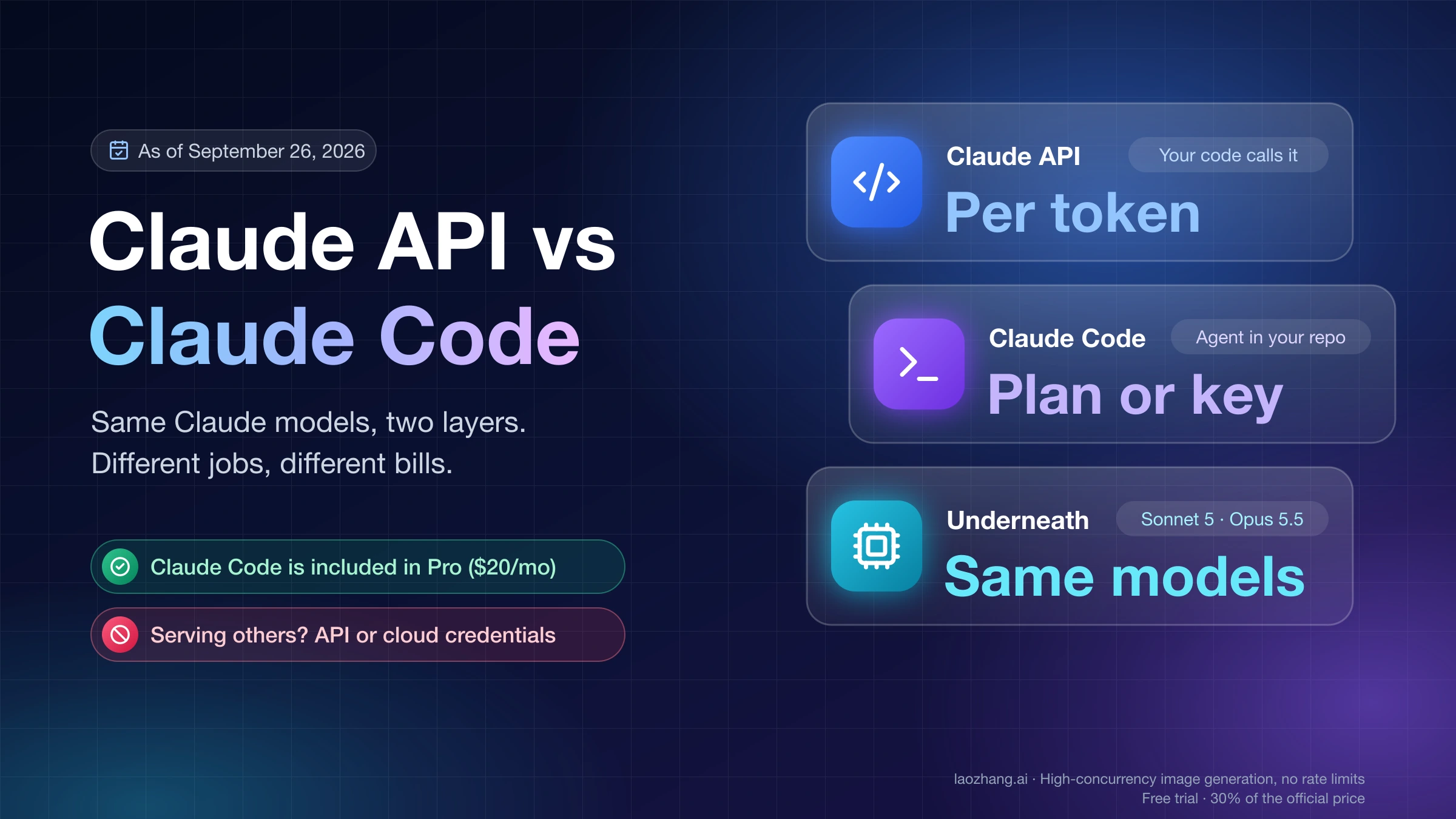 As of September 26, 2026

Claude API vs Claude Code

Same Claude models, two layers. Different jobs, different bills.

Claude Code is included in Pro ($20/mo)

Serving others? API or cloud credentials

Claude API
Your code calls it
Per token

Claude Code
Agent in your repo
Plan or key

Underneath
Sonnet 5 · Opus 5.5
Same models

laozhang.ai · High-concurrency image generation, no rate limits
Free trial · 30% of the official price